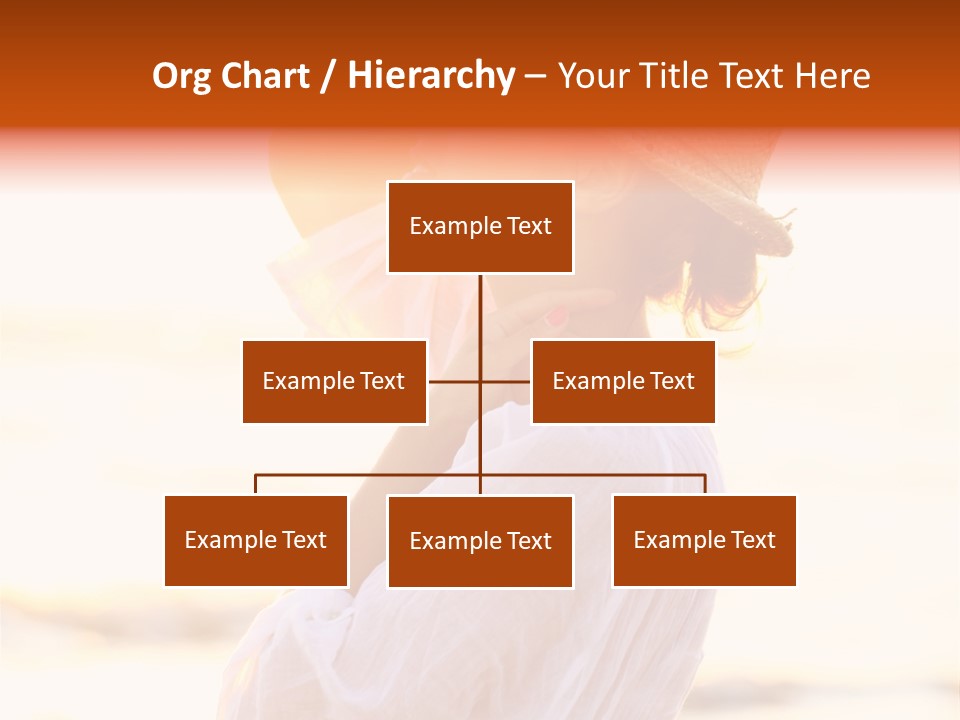 Org Chart / Hierarchy – Your Title Text Here

Example Text

Example Text

Example Text

Example Text

Example Text

Example Text